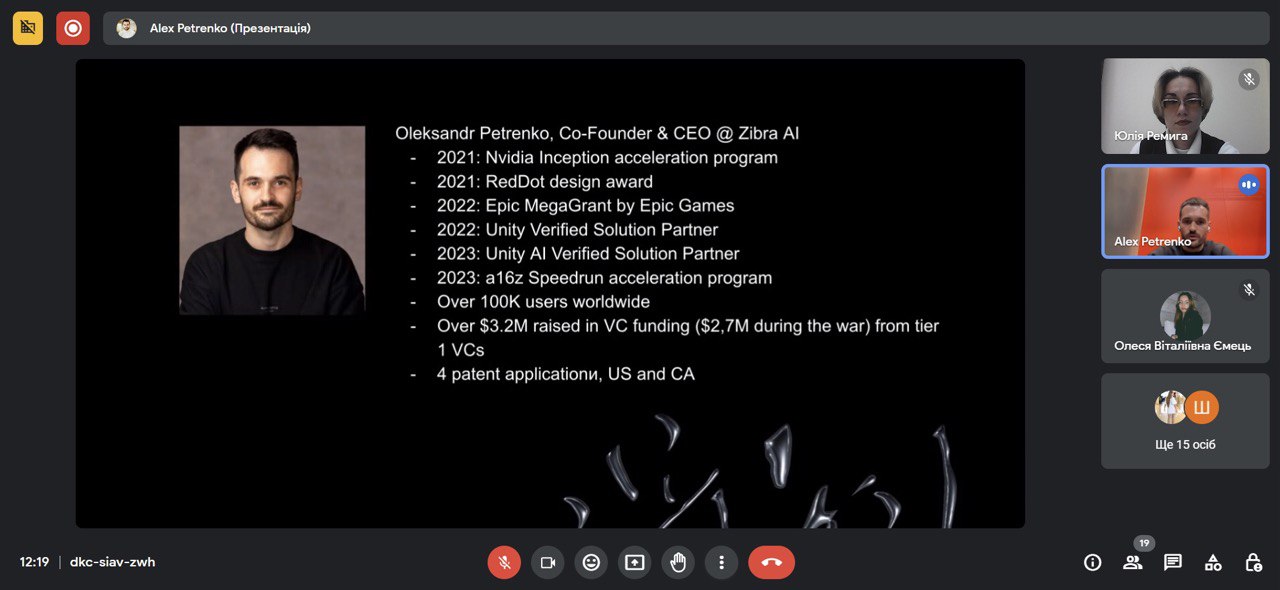 Alex Petrenko (Презентація)

Oleksandr Petrenko, Co-Founder & CEO @ Zibra AI
- 2021: Nvidia Inception acceleration program
- 2021: RedDot design award
- 2022: Epic MegaGrant by Epic Games
- 2022: Unity Verified Solution Partner
- 2023: Unity AI Verified Solution Partner
- 2023: a16z Speedrun acceleration program
- Over 100K users worldwide
- Over $3.2M raised in VC funding ($2,7M during the war) from tier 1 VCs
- 4 patent applicationи, US and CA

Юлія Ремига

Alex Petrenko

Олеся Віталіївна Ємець

Ш

Ще 15 осіб

12:19 | dkc-siav-zwh

19